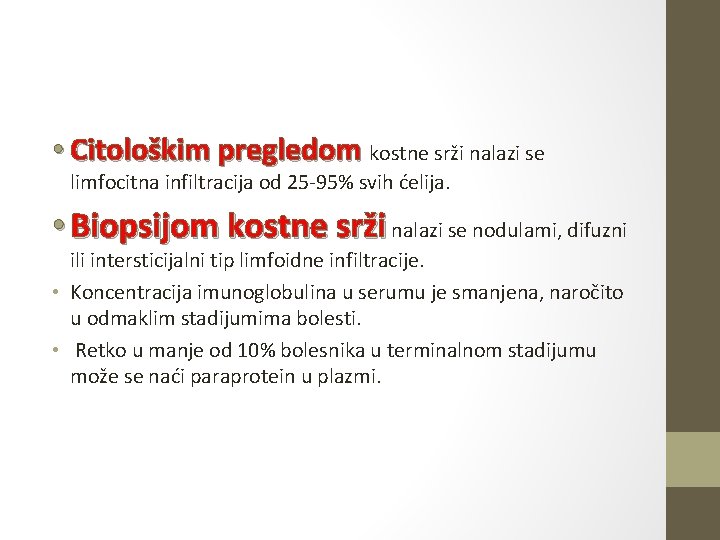 • Citološkim pregledom kostne srži nalazi se limfocitna infiltracija od 25-95% svih ćelija.

• Biopsijom kostne srži nalazi se nodulami, difuzni ili intersticijalni tip limfoidne infiltracije.

• Koncentracija imunoglobulina u serumu je smanjena, naročito u odmaklim stadijumima bolesti.

• Retko u manje od 10% bolesnika u terminalnom stadijumu može se naći paraprotein u plazmi.